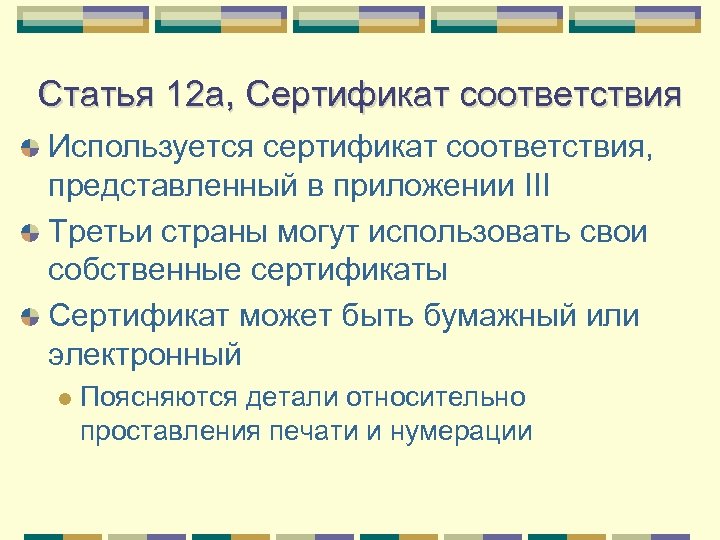 Статья 12а, Сертификат соответствия

Используется сертификат соответствия, представленный в приложении III

Третьи страны могут использовать свои собственные сертификаты

Сертификат может быть бумажный или электронный

Поясняются детали относительно проставления печати и нумерации